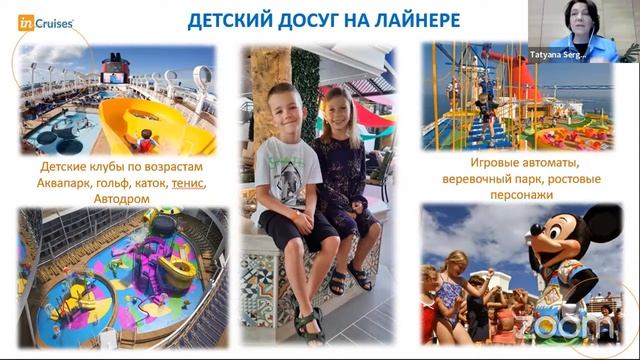 inCruises

ДЕТСКИЙ ДОСУГ НА ЛАЙНЕРЕ

Tatyana Serg...

Детские клубы по возрастам Аквапарк, гольф, каток, тенис, Автодром

Игровые автоматы, веревочный парк, ростовые персонажи

zoom